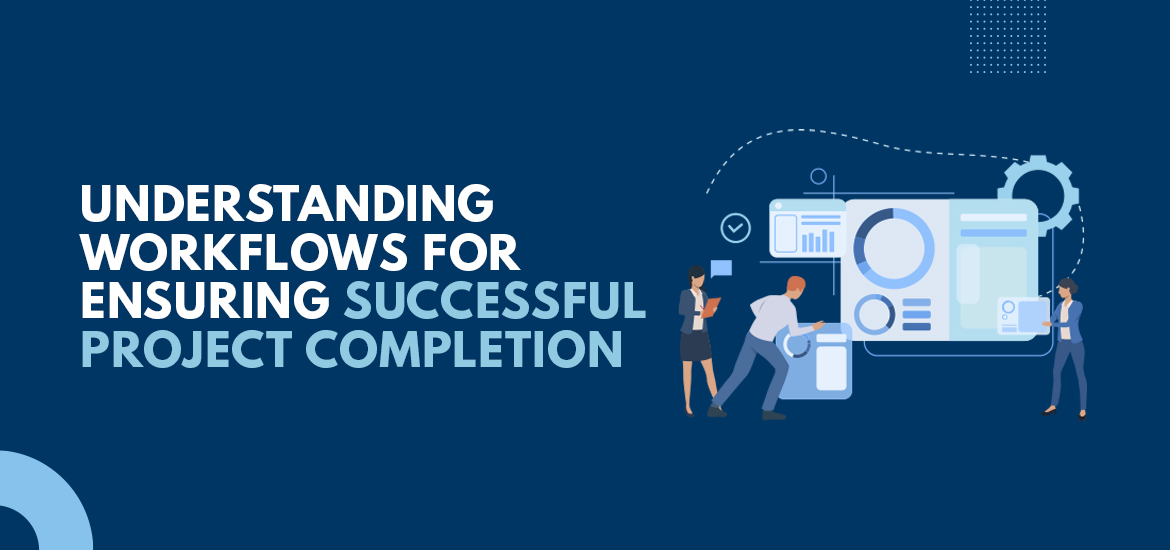 UNDERSTANDING WORKFLOWS FOR ENSURING SUCCESSFUL PROJECT COMPLETION